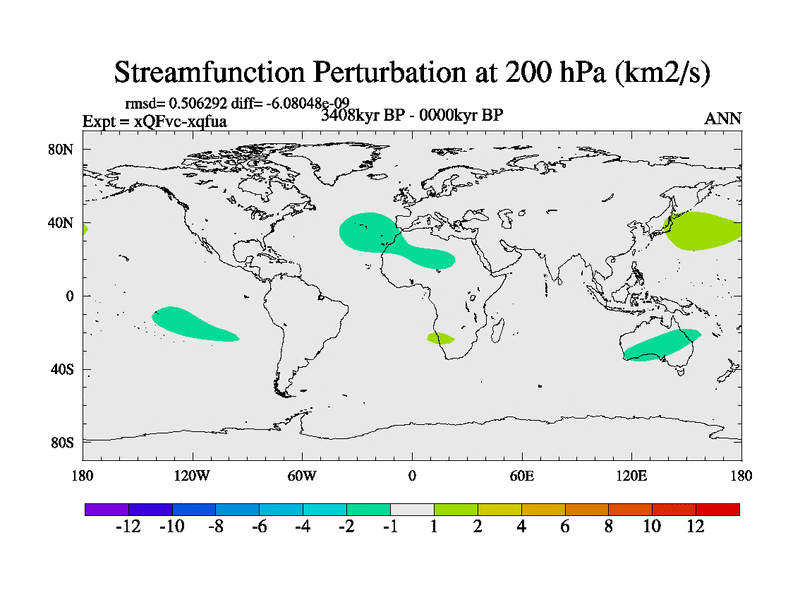 Streamfunction Perturbation at 200 hPa (km2/s)

rmsd= 0.506292 diff= -6.08048e-09
Expt = xQFvc-xqfua
3408kyr BP - 0000kyr BP
ANN

80N
40N
0
40S
80S

180
120W
60W
0
60E
120E
180

-12 -10 -8 -6 -4 -2 -1 1 2 4 6 8 10 12